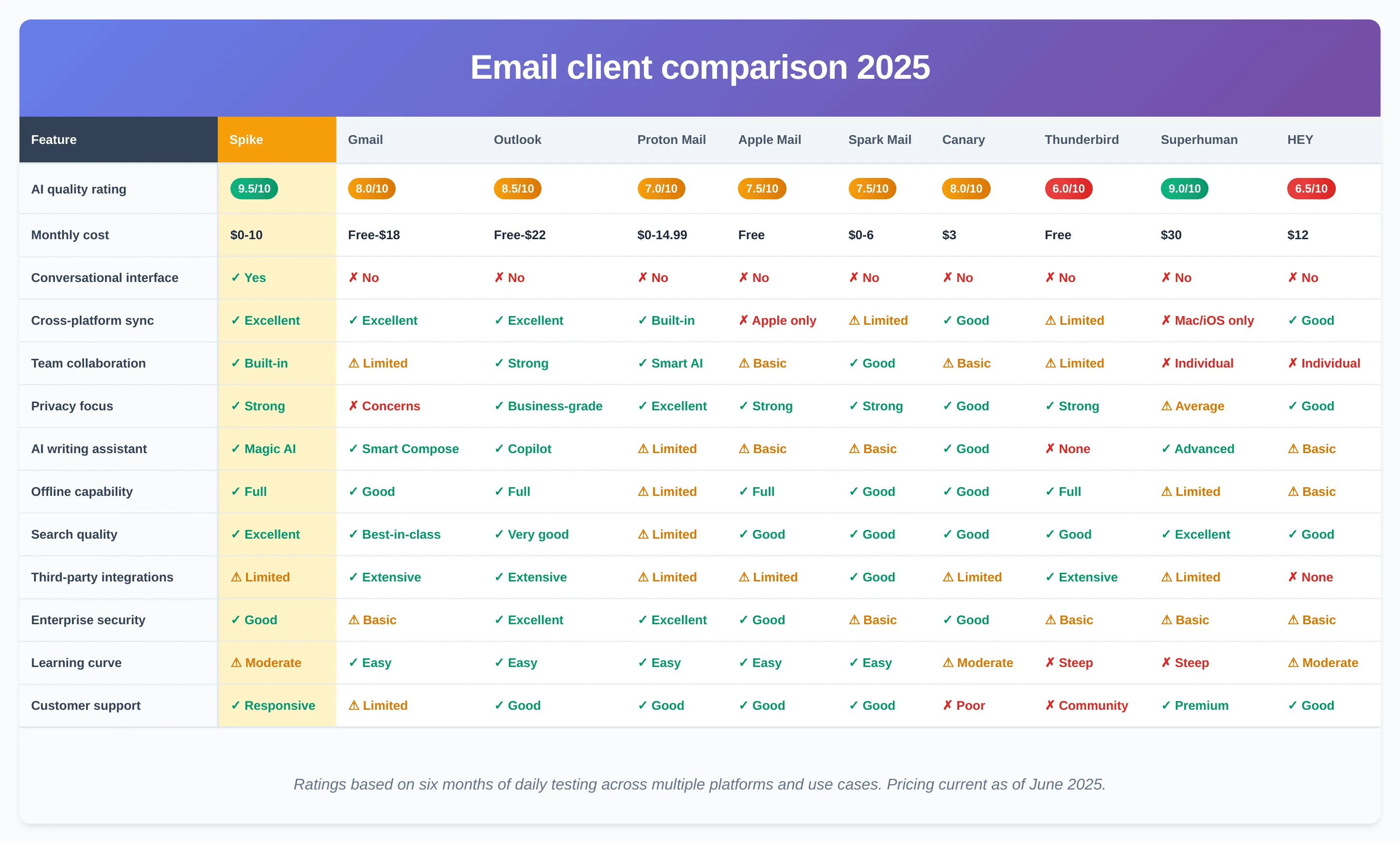 Email client comparison 2025

| Feature | Spike | Gmail | Outlook | Proton Mail | Apple Mail | Spark Mail | Canary | Thunderbird | Superhuman | HEY |
|---|---|---|---|---|---|---|---|---|---|---|
| AI quality rating | 9.5/10 | 8.0/10 | 8.5/10 | 7.0/10 | 7.5/10 | 7.5/10 | 8.0/10 | 6.0/10 | 9.0/10 | 6.5/10 |
| Monthly cost | \$0-10 | Free-\$18 | Free-\$22 | \$0-14.99 | Free | \$0-6 | \$3 | Free | \$30 | \$12 |
| Conversational interface | ✓ Yes | ✗ No | ✗ No | ✗ No | ✗ No | ✗ No | ✗ No | ✗ No | ✗ No | ✗ No |
| Cross-platform sync | ✓ Excellent | ✓ Excellent | ✓ Excellent | ✓ Built-in | ✗ Apple only | ⚠ Limited | ✓ Good | ⚠ Limited | ✗ Mac/iOS only | ✓ Good |
| Team collaboration | ✓ Built-in | ⚠ Limited | ✓ Strong | ✓ Smart AI | ⚠ Basic | ✓ Good | ⚠ Basic | ⚠ Limited | ✗ Individual | ✗ Individual |
| Privacy focus | ✓ Strong | ✗ Concerns | ✓ Business-grade | ✓ Excellent | ✓ Strong | ✓ Strong | ✓ Good | ✓ Strong | ⚠ Average | ✓ Good |
| AI writing assistant | ✓ Magic AI | ✓ Smart Compose | ✓ Copilot | ⚠ Limited | ⚠ Basic | ⚠ Basic | ✓ Good | ✗ None | ✓ Advanced | ⚠ Basic |
| Offline capability | ✓ Full | ✓ Good | ✓ Full | ⚠ Limited | ✓ Full | ✓ Good | ✓ Good | ✓ Full | ⚠ Limited | ⚠ Basic |
| Search quality | ✓ Excellent | ✓ Best-in-class | ✓ Very good | ⚠ Limited | ✓ Good | ✓ Good | ✓ Good | ✓ Good | ✓ Excellent | ✓ Good |
| Third-party integrations | ⚠ Limited | ✓ Extensive | ✓ Extensive | ⚠ Limited | ⚠ Limited | ✓ Good | ⚠ Limited | ✓ Extensive | ⚠ Limited | ✗ None |
| Enterprise security | ✓ Good | ⚠ Basic | ✓ Excellent | ✓ Excellent | ✓ Good | ⚠ Basic | ✓ Good | ⚠ Basic | ⚠ Basic | ⚠ Basic |
| Learning curve | ⚠ Moderate | ✓ Easy | ✓ Easy | ✓ Easy | ✓ Easy | ✓ Easy | ⚠ Moderate | ✗ Steep | ✗ Steep | ⚠ Moderate |
| Customer support | ✓ Responsive | ⚠ Limited | ✓ Good | ✓ Good | ✓ Good | ✓ Good | ✗ Poor | ✗ Community | ✓ Premium | ✓ Good |

Ratings based on six months of daily testing across multiple platforms and use cases. Pricing current as of June 2025.